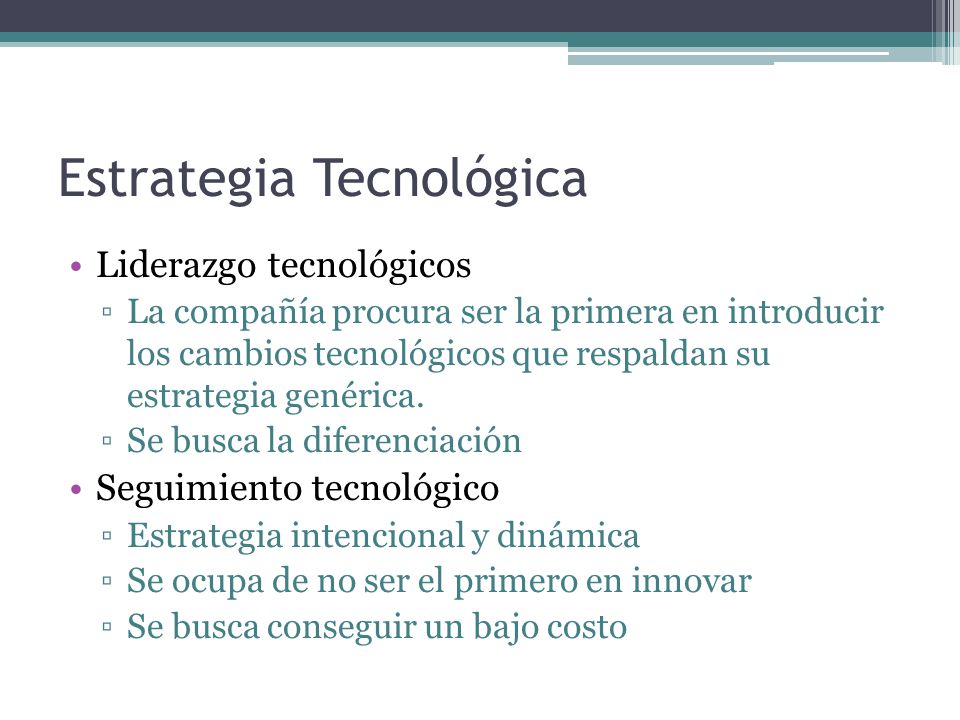 Estrategia Tecnológica

• Liderazgo tecnológicos
▫ La compañía procura ser la primera en introducir los cambios tecnológicos que respaldan su estrategia genérica.
▫ Se busca la diferenciación
• Seguimiento tecnológico
▫ Estrategia intencional y dinámica
▫ Se ocupa de no ser el primero en innovar
▫ Se busca conseguir un bajo costo